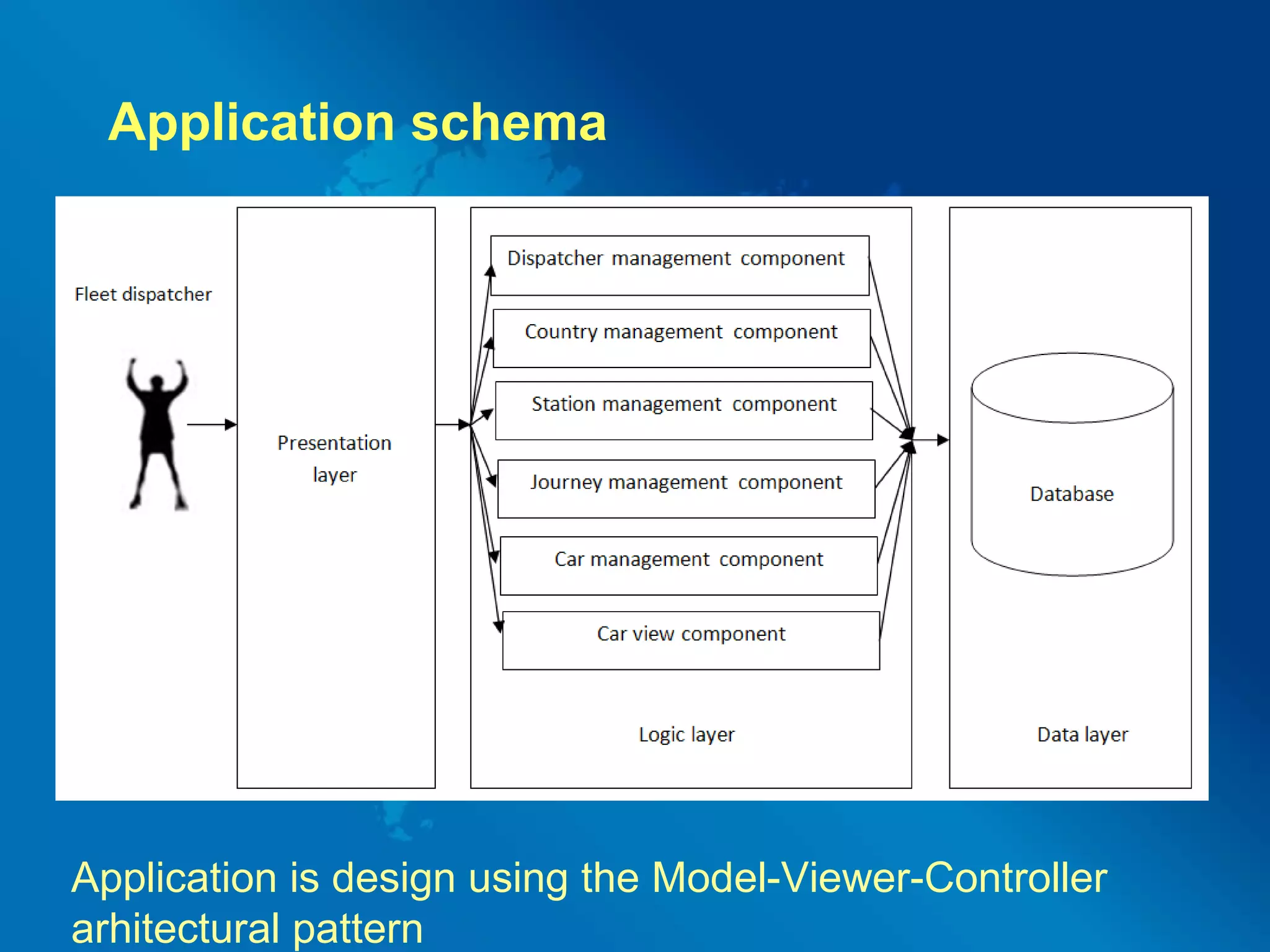 Application schema

Fleet dispatcher

Presentation layer

Dispatcher management component

Country management component

Station management component

Journey management component

Car management component

Car view component

Logic layer

Database

Data layer

Application is design using the Model-Viewer-Controller arhitectural pattern